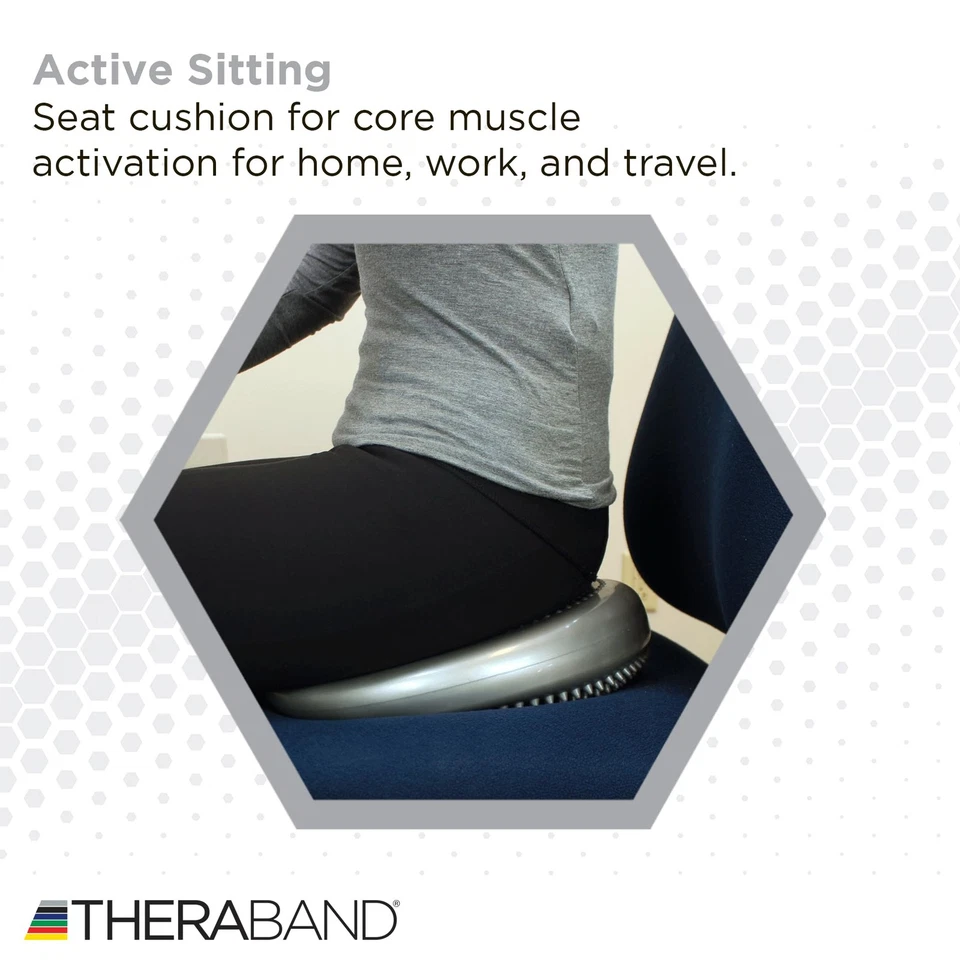 Active Sitting
Seat cushion for core muscle activation for home, work, and travel.

THERABAND®